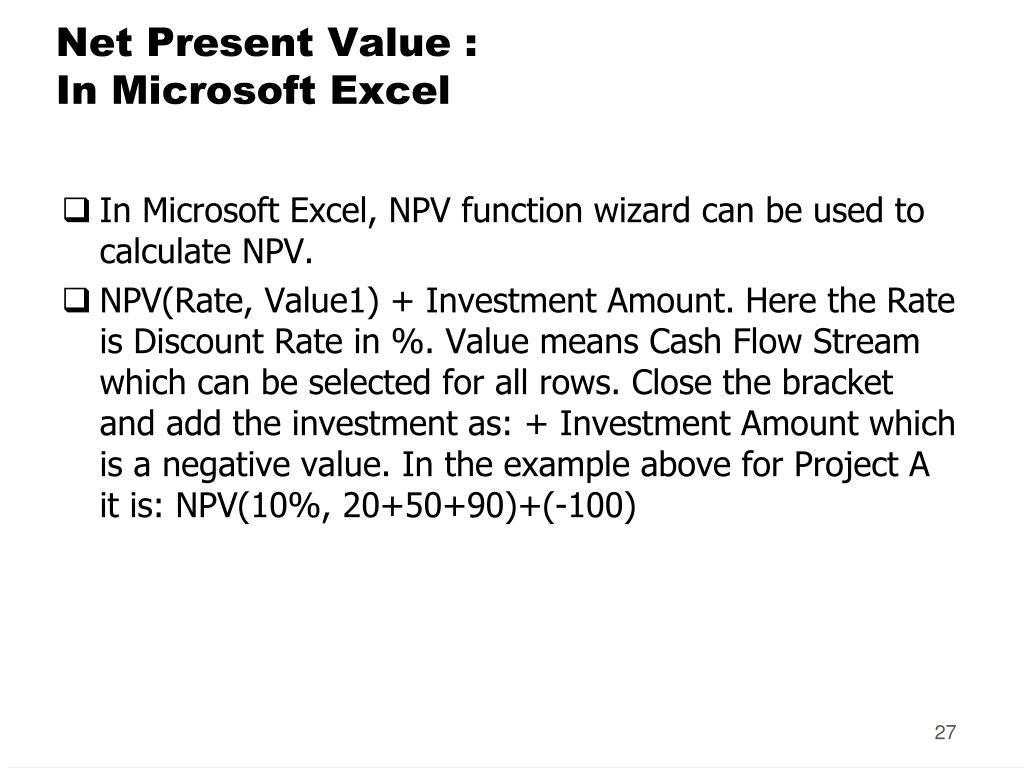 Net Present Value :
In Microsoft Excel

❑ In Microsoft Excel, NPV function wizard can be used to calculate NPV.

❑ NPV(Rate, Value1) + Investment Amount. Here the Rate is Discount Rate in %. Value means Cash Flow Stream which can be selected for all rows. Close the bracket and add the investment as: + Investment Amount which is a negative value. In the example above for Project A it is: NPV(10%, 20+50+90)+(-100)

27